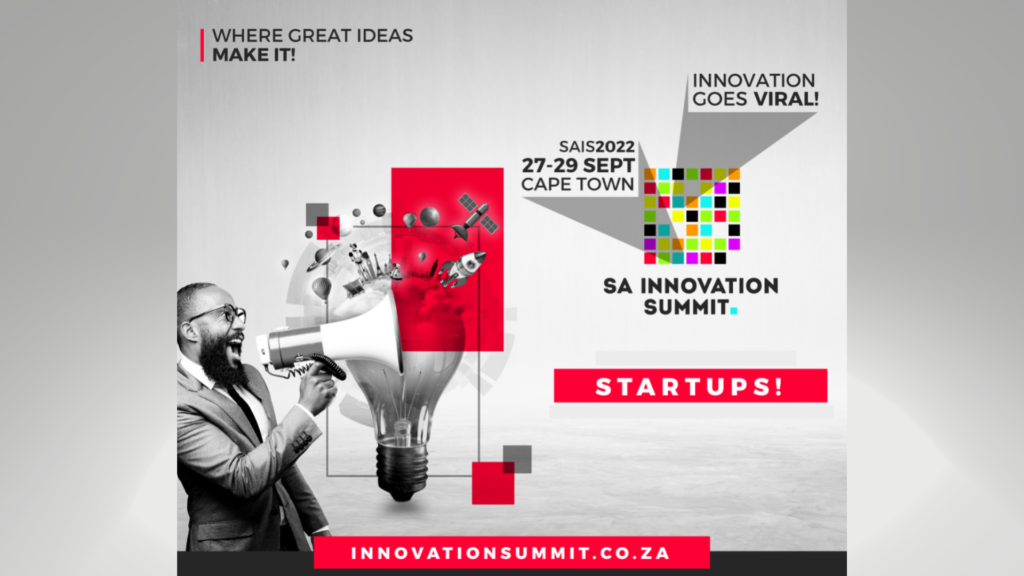 WHERE GREAT IDEAS
MAKE IT!

INNOVATION
GOES VIRAL!

SAIS2022
27-29 SEPT
CAPE TOWN

SA INNOVATION
SUMMIT.

STARTUPS!

INNOVATIONSUMMIT.CO.ZA